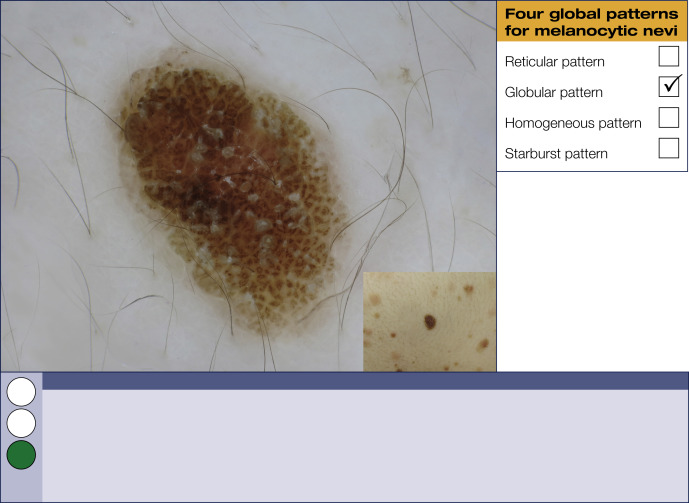 Four global patterns for melanocytic nevi

Reticular pattern ☐
Globular pattern ☑
Homogeneous pattern ☐
Starburst pattern ☐